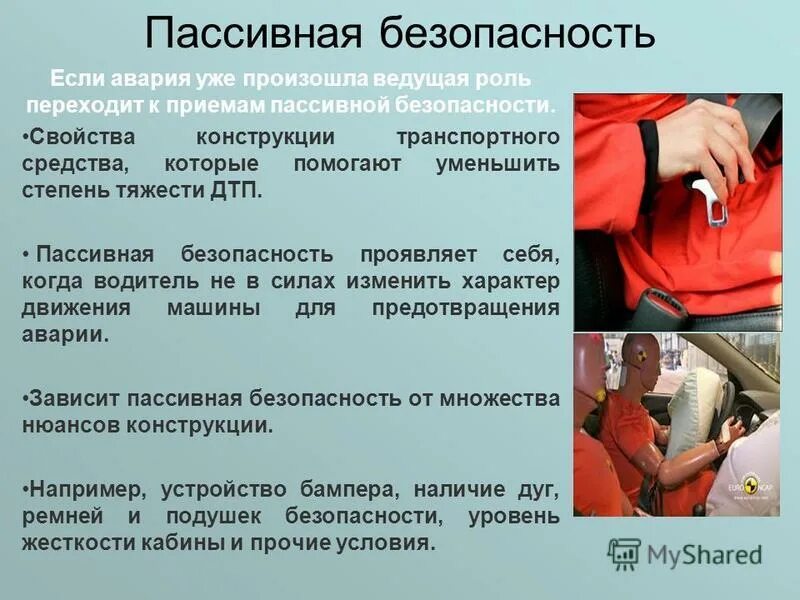 Пассивная безопасность

Если авария уже произошла ведущая роль переходит к приемам пассивной безопасности.

•Свойства конструкции транспортного средства, которые помогают уменьшить степень тяжести ДТП.

• Пассивная безопасность проявляет себя, когда водитель не в силах изменить характер движения машины для предотвращения аварии.

•Зависит пассивная безопасность от множества нюансов конструкции.

•Например, устройство бампера, наличие дуг, ремней и подушек безопасности, уровень жесткости кабины и прочие условия.

EURO NCAP

MyShared